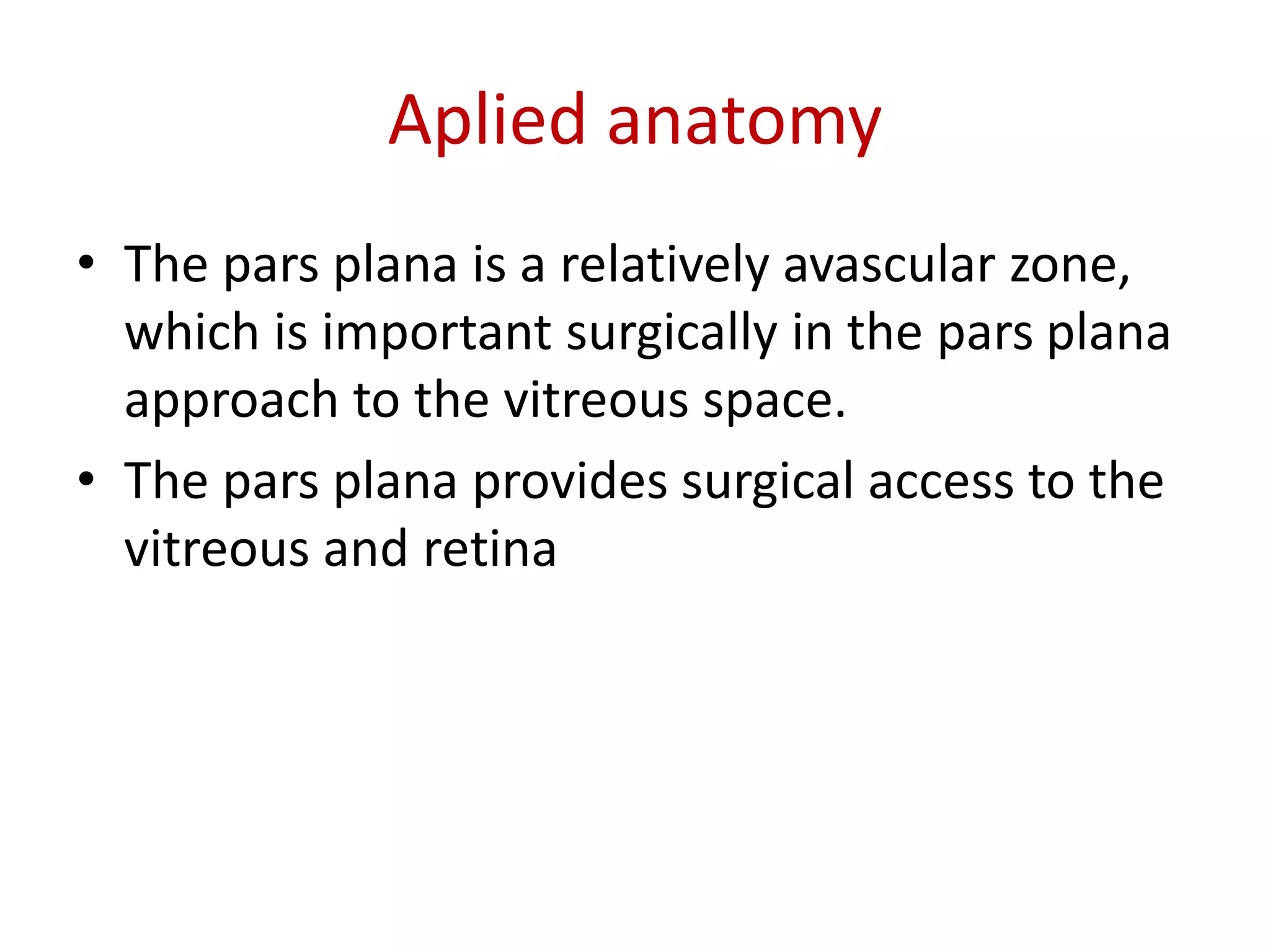 Aplied anatomy

• The pars plana is a relatively avascular zone, which is important surgically in the pars plana approach to the vitreous space.
• The pars plana provides surgical access to the vitreous and retina